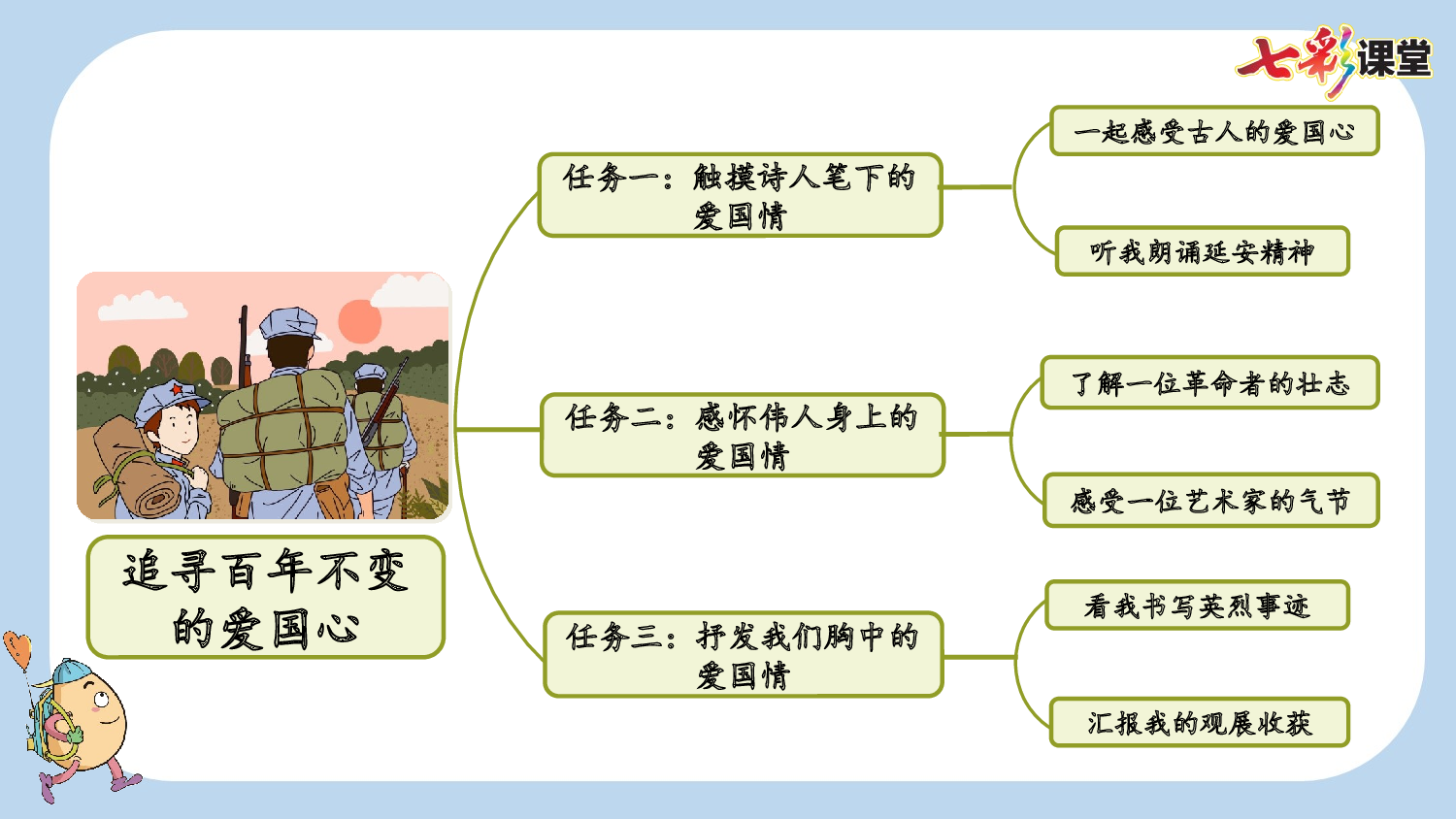 七彩课堂

追寻百年不变的爱国心

任务一：触摸诗人笔下的爱国情

一起感受古人的爱国心

听我朗诵延安精神

任务二：感怀伟人身上的爱国情

了解一位革命者的壮志

感受一位艺术家的气节

任务三：抒发我们胸中的爱国情

看我书写英烈事迹

汇报我的观展收获